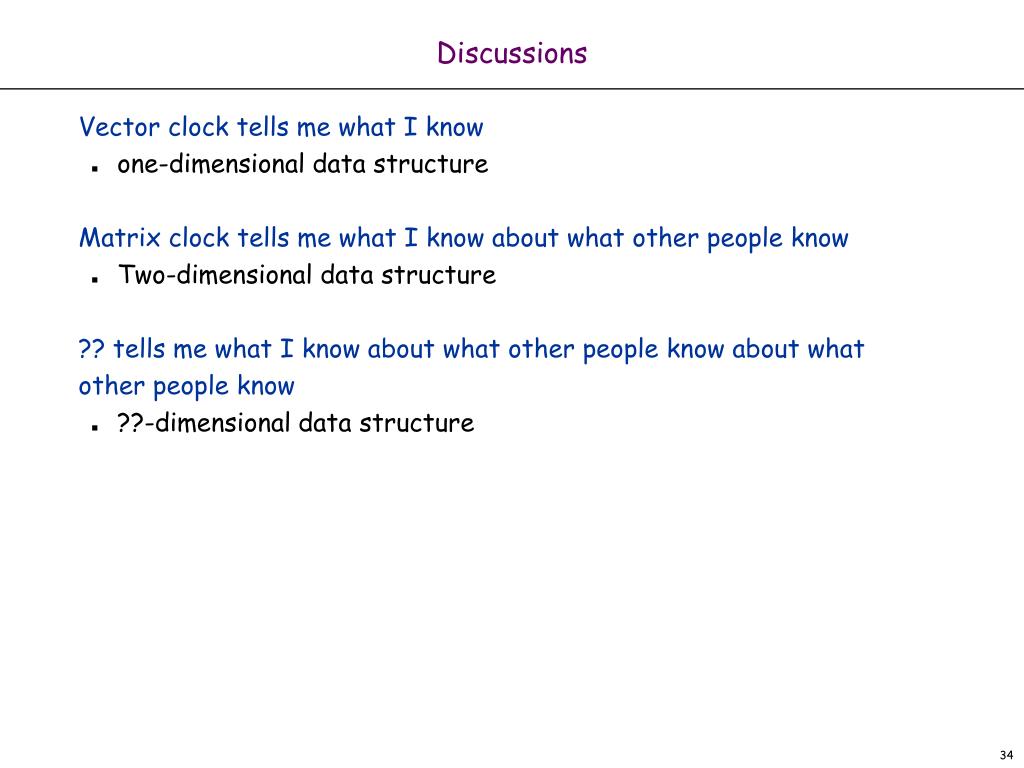 Discussions

Vector clock tells me what I know
- one-dimensional data structure

Matrix clock tells me what I know about what other people know
- Two-dimensional data structure

?? tells me what I know about what other people know about what other people know
- ??-dimensional data structure

34